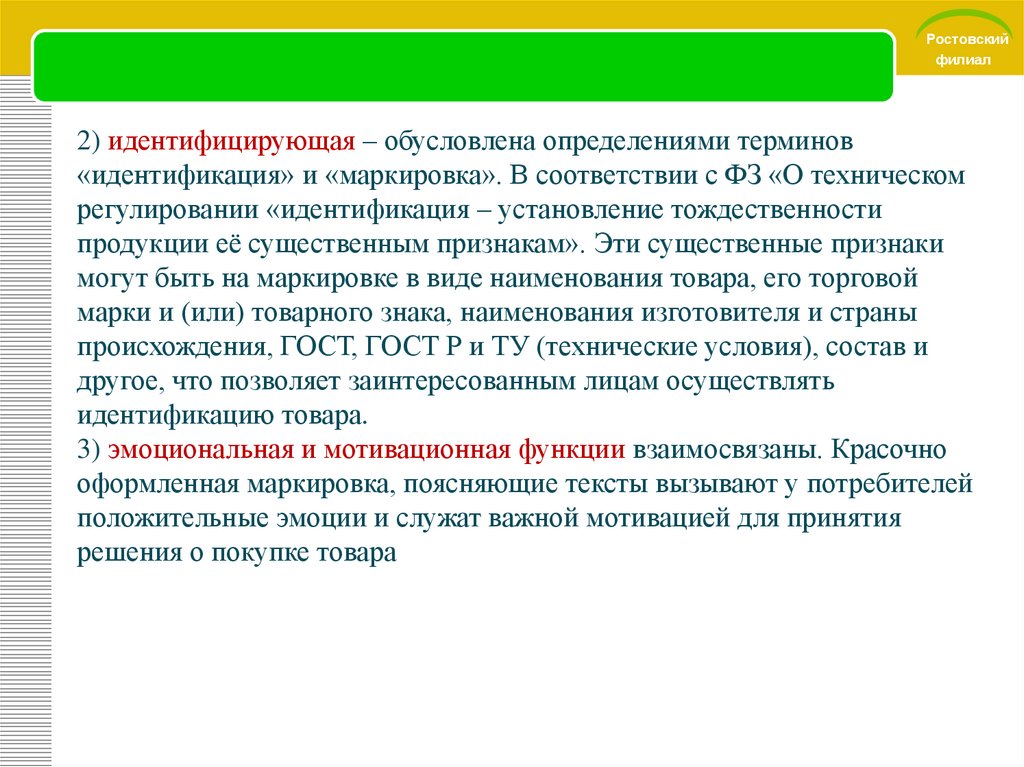 Ростовский филиал

2) идентифицирующая – обусловлена определениями терминов «идентификация» и «маркировка». В соответствии с ФЗ «О техническом регулировании «идентификация – установление тождественности продукции её существенным признакам». Эти существенные признаки могут быть на маркировке в виде наименования товара, его торговой марки и (или) товарного знака, наименования изготовителя и страны происхождения, ГОСТ, ГОСТ Р и ТУ (технические условия), состав и другое, что позволяет заинтересованным лицам осуществлять идентификацию товара.
3) эмоциональная и мотивационная функции взаимосвязаны. Красочно оформленная маркировка, поясняющие тексты вызывают у потребителей положительные эмоции и служат важной мотивацией для принятия решения о покупке товара